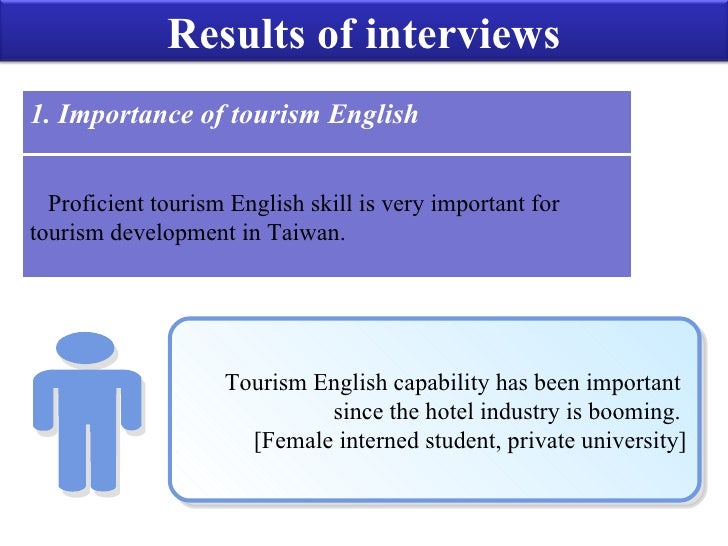 Results of interviews

1. Importance of tourism English

Proficient tourism English skill is very important for tourism development in Taiwan.

Tourism English capability has been important since the hotel industry is booming.
[Female interned student, private university]